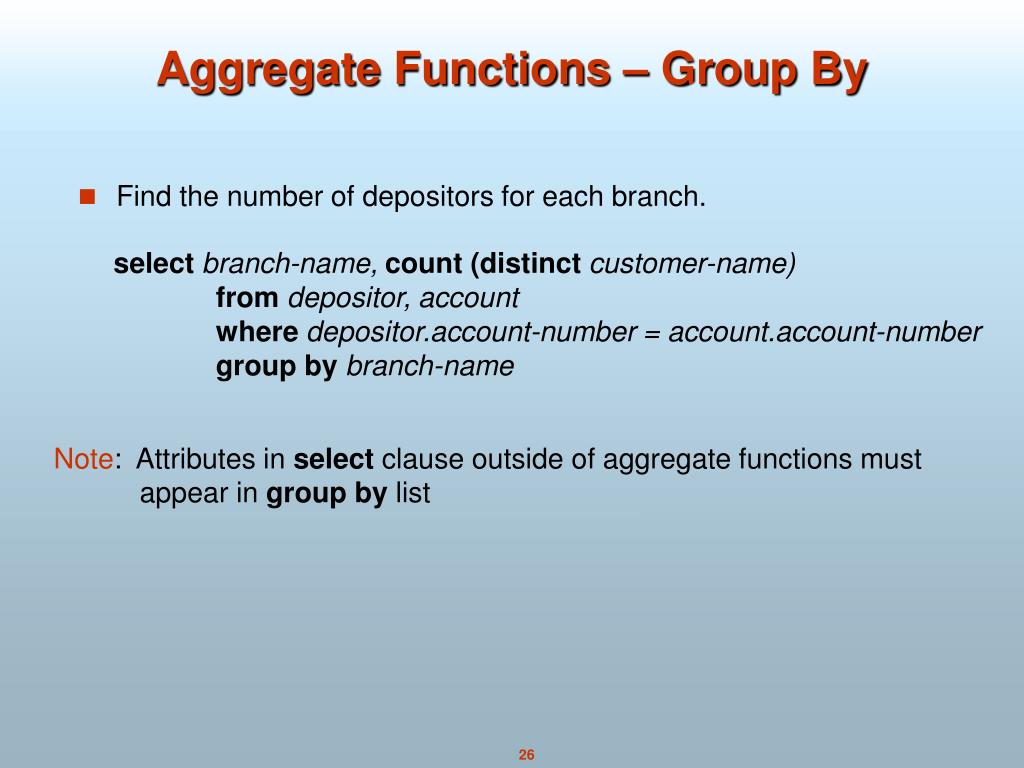 Aggregate Functions – Group By

Find the number of depositors for each branch.

select branch-name, count (distinct customer-name)
from depositor, account
where depositor.account-number = account.account-number
group by branch-name

Note: Attributes in select clause outside of aggregate functions must appear in group by list

26